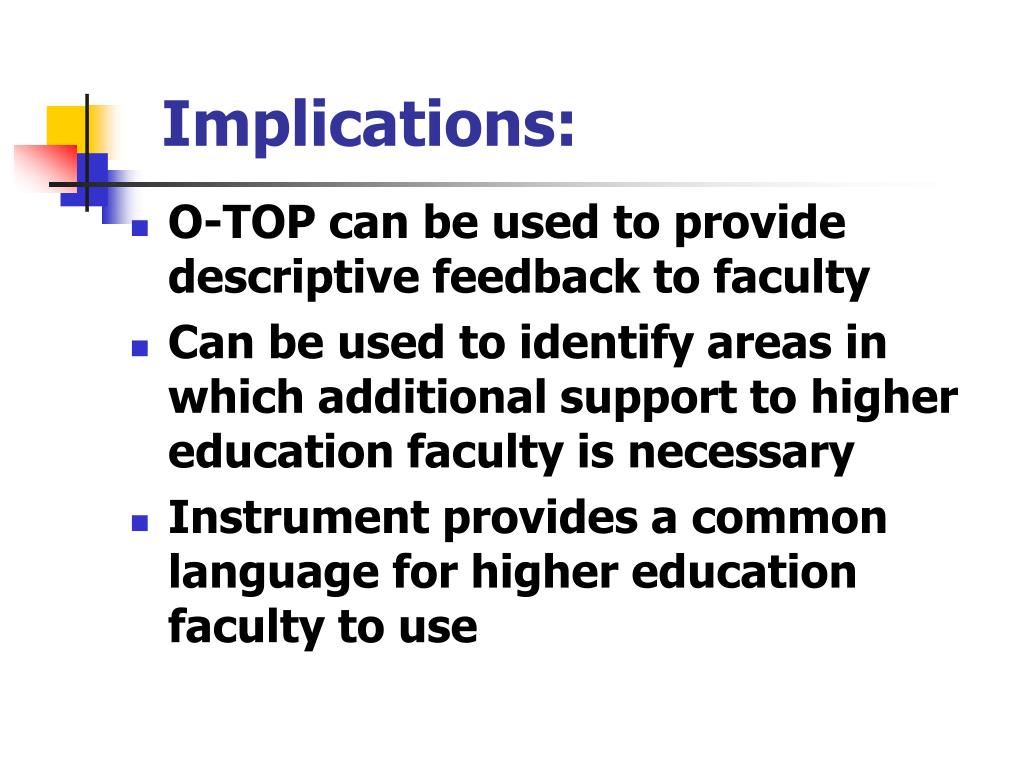 Implications:

- O-TOP can be used to provide descriptive feedback to faculty
- Can be used to identify areas in which additional support to higher education faculty is necessary
- Instrument provides a common language for higher education faculty to use